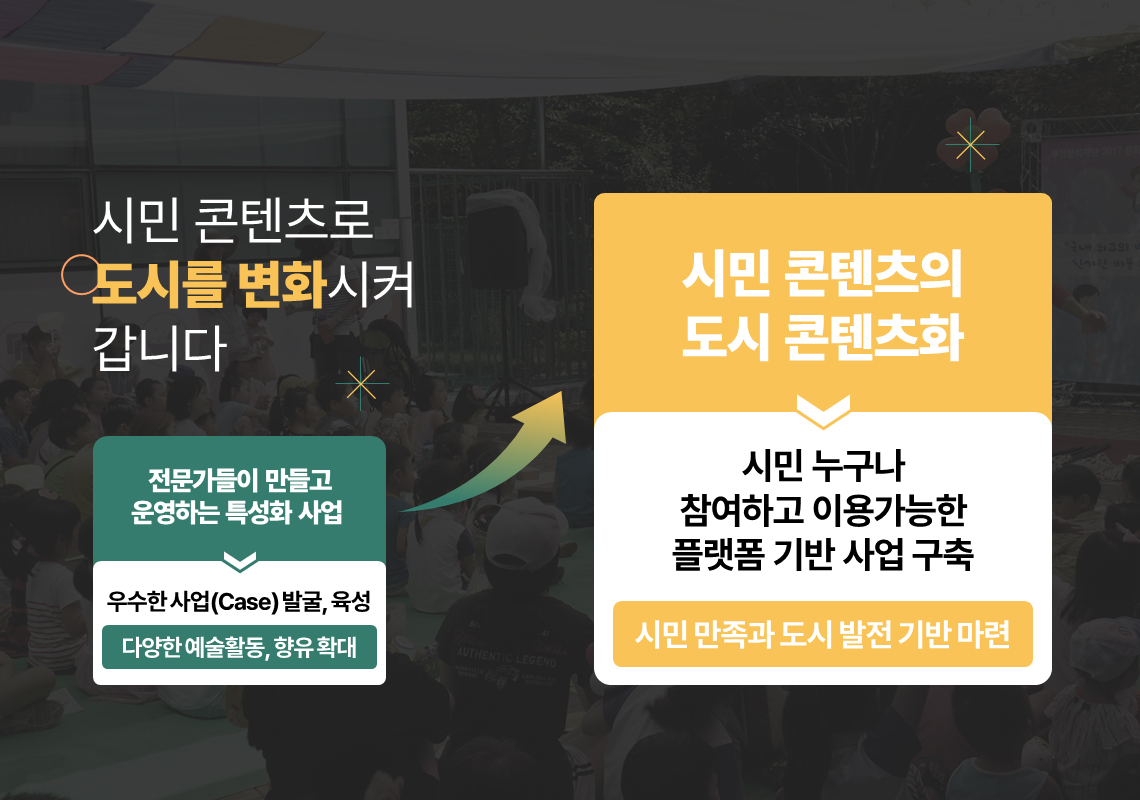 시민 콘텐츠로
도시를 변화시켜
갑니다

전문가들이 만들고
운영하는 특성화 사업

우수한 사업(Case) 발굴, 육성

다양한 예술활동, 향유 확대

시민 콘텐츠의
도시 콘텐츠화

시민 누구나
참여하고 이용가능한
플랫폼 기반 사업 구축

시민 만족과 도시 발전 기반 마련